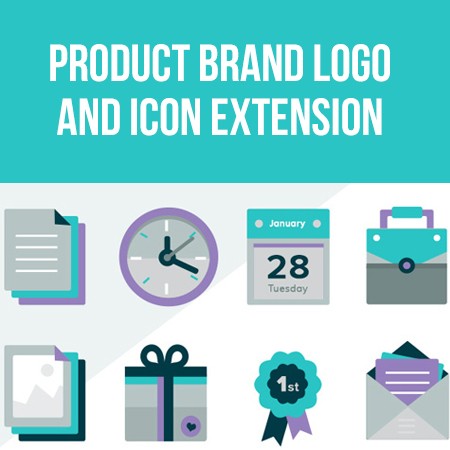 PRODUCT BRAND LOGO AND ICON EXTENSION

January
28
Tuesday

1st